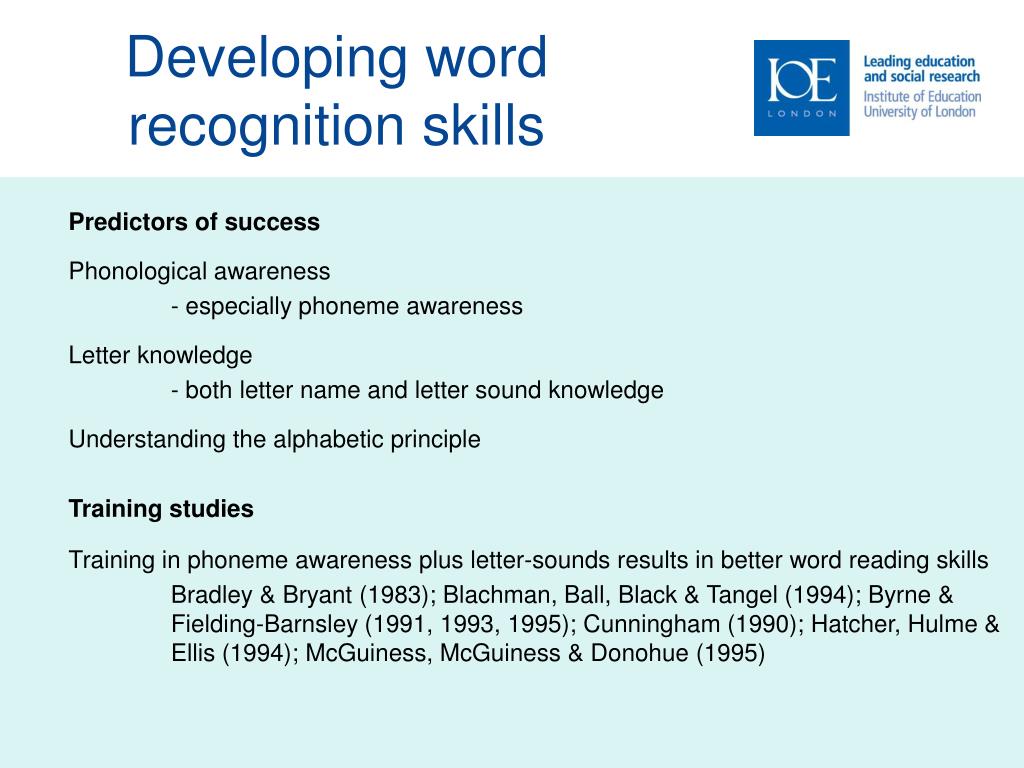 Developing word recognition skills

IOE
LONDON

Leading education and social research
Institute of Education
University of London

**Predictors of success**

Phonological awareness
- especially phoneme awareness

Letter knowledge
- both letter name and letter sound knowledge

Understanding the alphabetic principle

**Training studies**

Training in phoneme awareness plus letter-sounds results in better word reading skills
Bradley & Bryant (1983); Blachman, Ball, Black & Tangel (1994); Byrne & Fielding-Barnsley (1991, 1993, 1995); Cunningham (1990); Hatcher, Hulme & Ellis (1994); McGuiness, McGuiness & Donohue (1995)